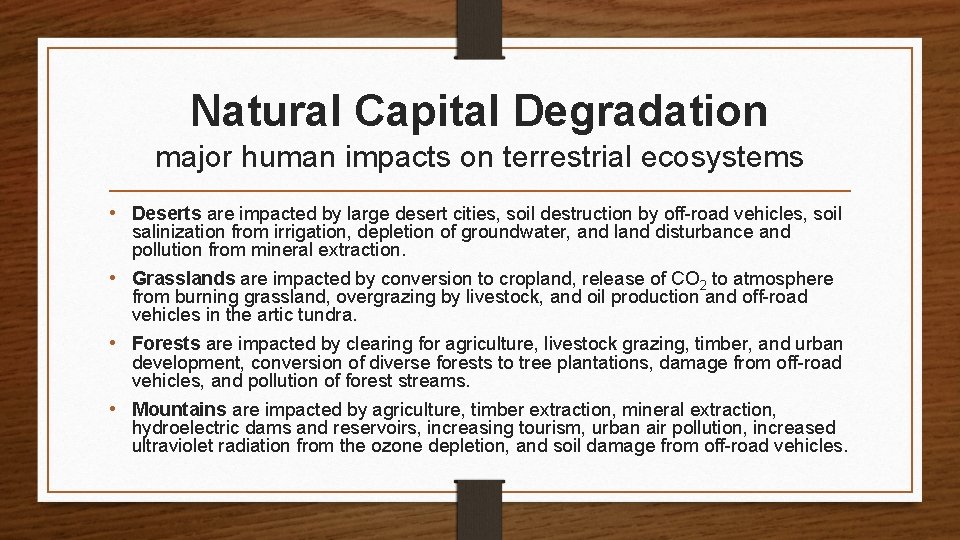 Natural Capital Degradation
major human impacts on terrestrial ecosystems

• Deserts are impacted by large desert cities, soil destruction by off-road vehicles, soil salinization from irrigation, depletion of groundwater, and land disturbance and pollution from mineral extraction.

• Grasslands are impacted by conversion to cropland, release of $CO_2$ to atmosphere from burning grassland, overgrazing by livestock, and oil production and off-road vehicles in the artic tundra.

• Forests are impacted by clearing for agriculture, livestock grazing, timber, and urban development, conversion of diverse forests to tree plantations, damage from off-road vehicles, and pollution of forest streams.

• Mountains are impacted by agriculture, timber extraction, mineral extraction, hydroelectric dams and reservoirs, increasing tourism, urban air pollution, increased ultraviolet radiation from the ozone depletion, and soil damage from off-road vehicles.